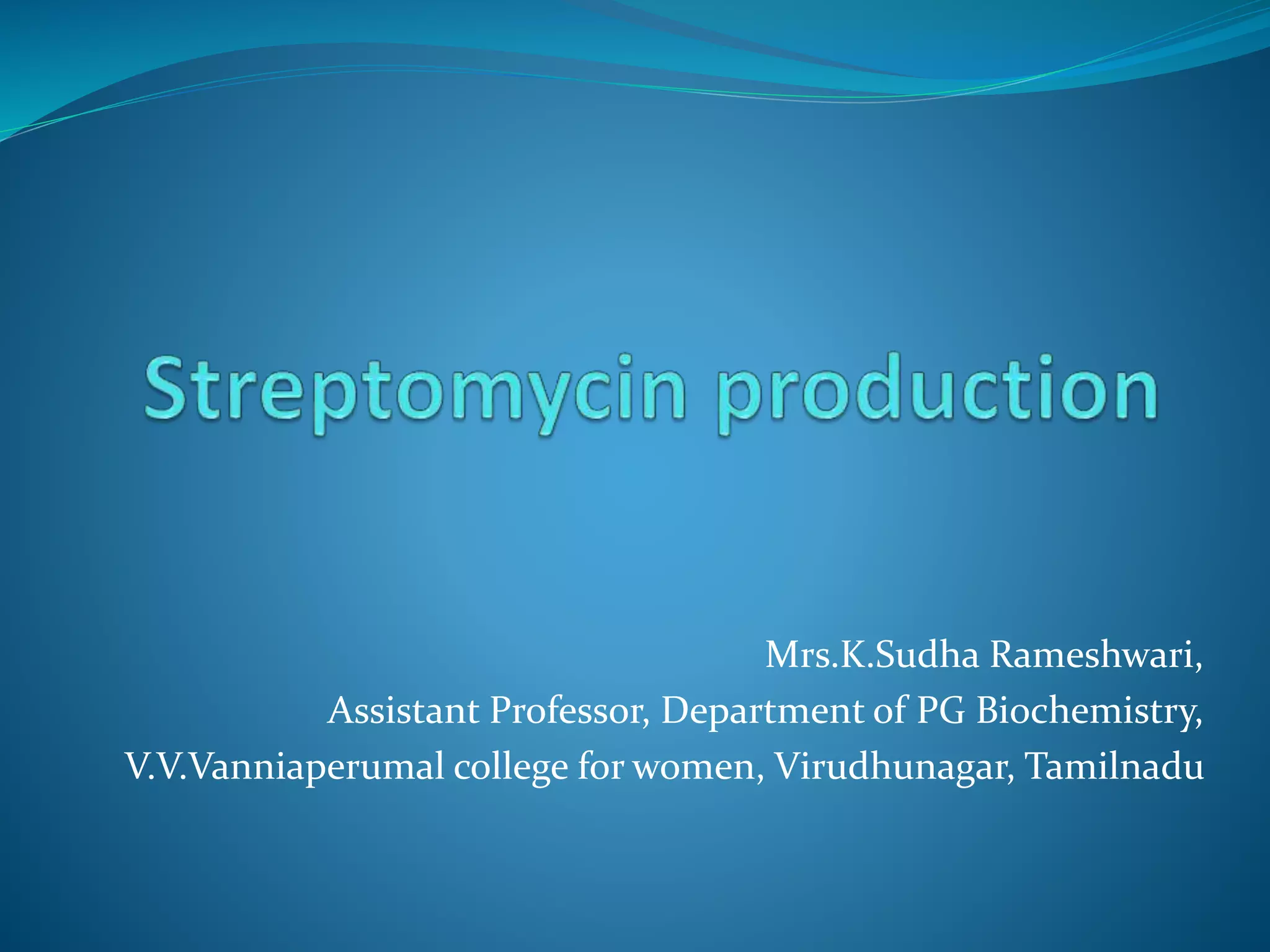 Streptomycin production

Mrs.K.Sudha Rameshwari,
Assistant Professor, Department of PG Biochemistry,
V.V.Vanniaperumal college for women, Virudhunagar, Tamilnadu